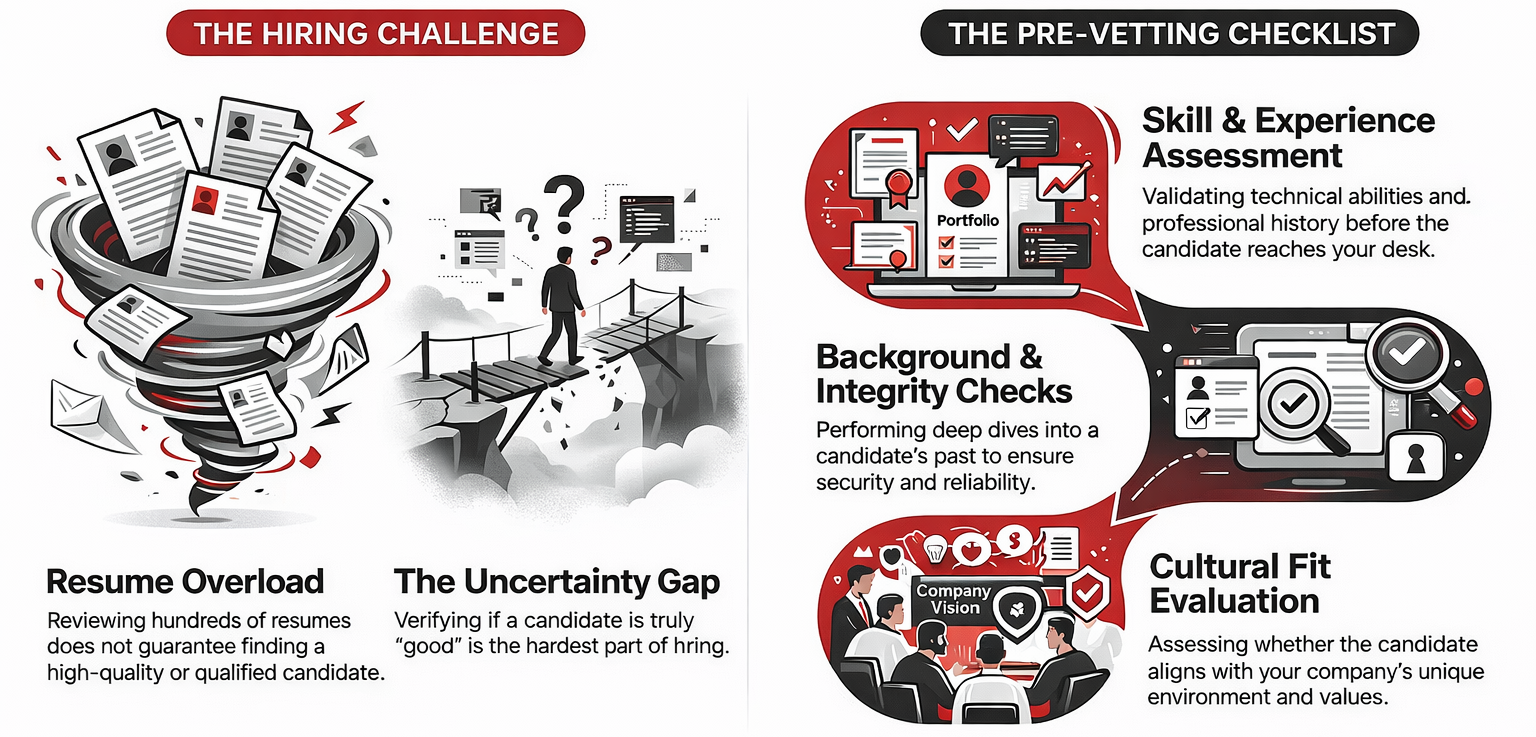 THE HIRING CHALLENGE

Resume Overload
Reviewing hundreds of resumes does not guarantee finding a high-quality or qualified candidate.

The Uncertainty Gap
Verifying if a candidate is truly "good" is the hardest part of hring.

THE PRE-VETTING CHECKLIST

Portfolio

Skill & Experience Assessment
Validating technical abilities and. professional history before the candidate reaches your desk.

Background & Integrity Checks
Performing deep dives into a candidate's past to ensure security and reliability.

Company Vision

Cultural Fit Evaluation
Assessing whether the candidate aligns with your company's unique environment and values.